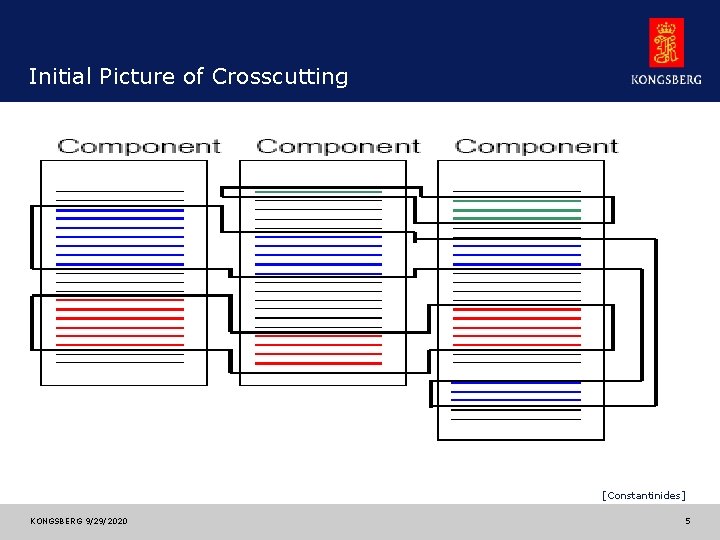 Initial Picture of Crosscutting

KONGSBERG

Component

Component

Component

[Constantinides]

KONGSBERG 9/29/2020

5